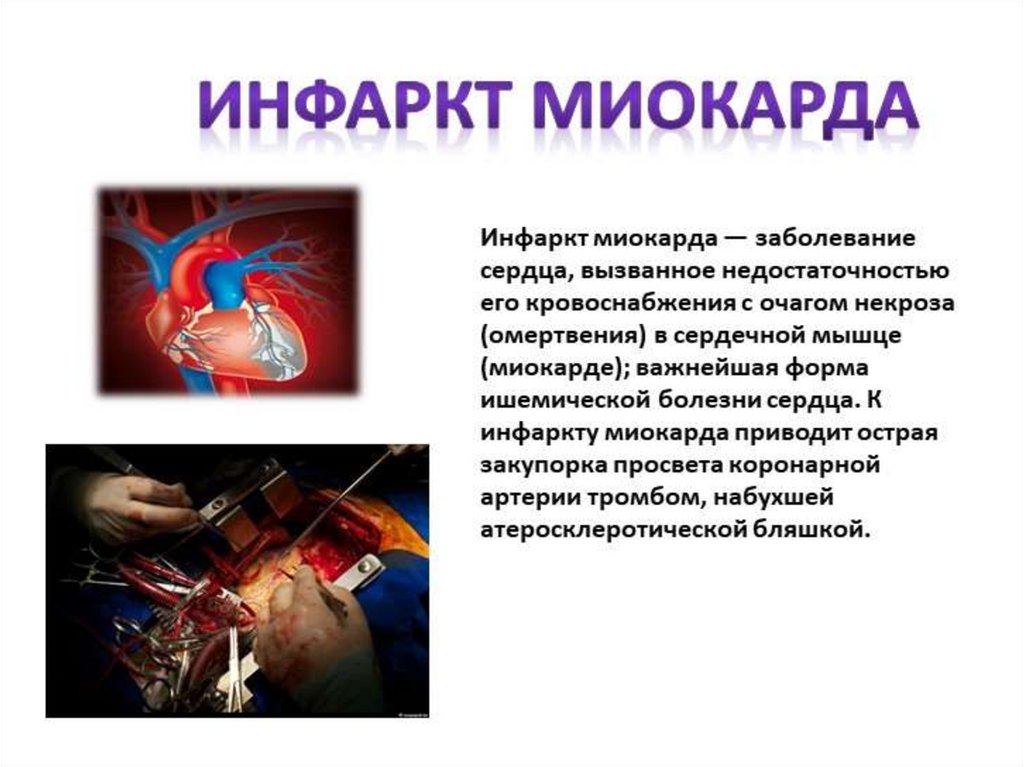 ИНФАРКТ МИОКАРДА

Инфаркт миокарда — заболевание сердца, вызванное недостаточностью его кровоснабжения с очагом некроза (омертвения) в сердечной мышце (миокарде); важнейшая форма ишемической болезни сердца. К инфаркту миокарда приводит острая закупорка просвета коронарной артерии тромбом, набухшей атеросклеротической бляшкой.